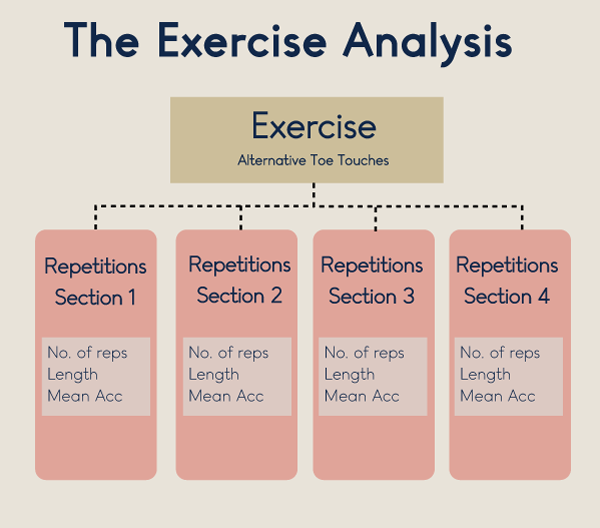 The Exercise Analysis

Exercise
Alternative Toe Touches

Repetitions Section 1

No. of reps
Length
Mean Acc

Repetitions Section 2

No. of reps
Length
Mean Acc

Repetitions Section 3

No. of reps
Length
Mean Acc

Repetitions Section 4

No. of reps
Length
Mean Acc